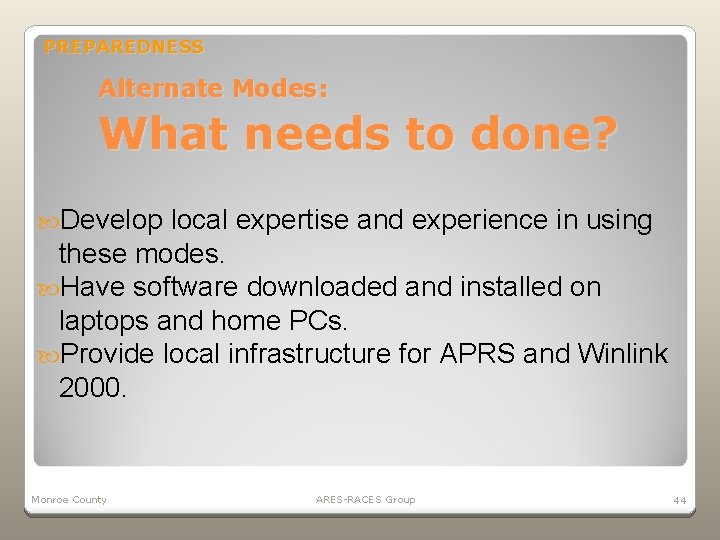 PREPAREDNESS

Alternate Modes:

What needs to done?

Develop local expertise and experience in using these modes.

Have software downloaded and installed on laptops and home PCs.

Provide local infrastructure for APRS and Winlink 2000.

Monroe County

ARES-RACES Group

44